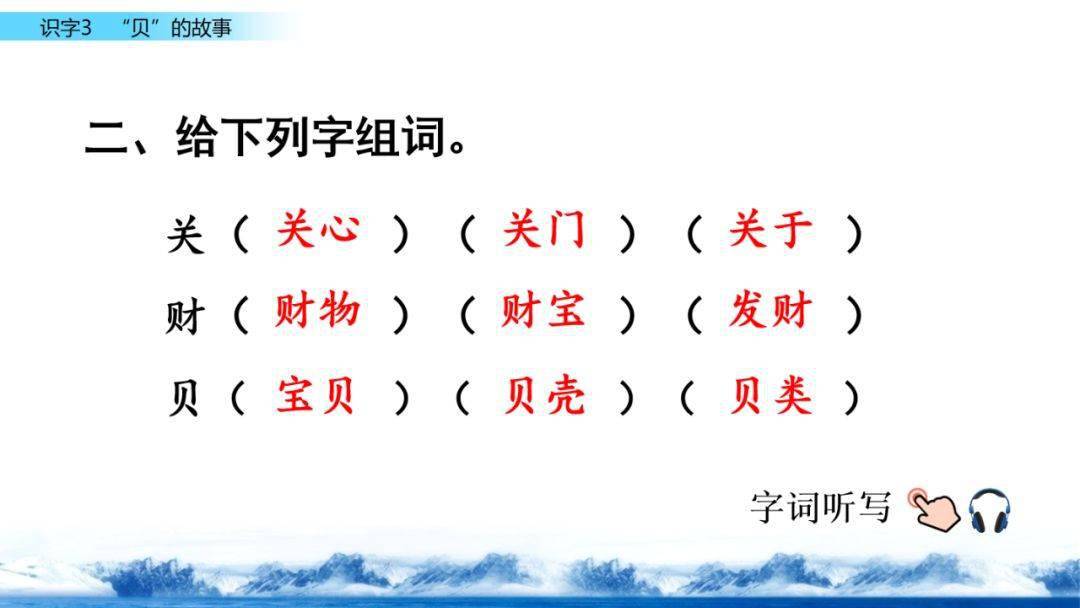 识字3 “贝”的故事

二、给下列字组词。

关（关心）（关门）（关于）

财（财物）（财宝）（发财）

贝（宝贝）（贝壳）（贝类）

字词听写